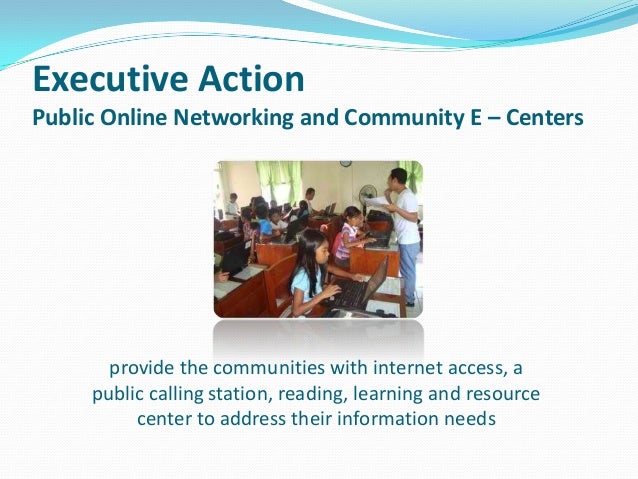 Executive Action
Public Online Networking and Community E – Centers

provide the communities with internet access, a public calling station, reading, learning and resource center to address their information needs